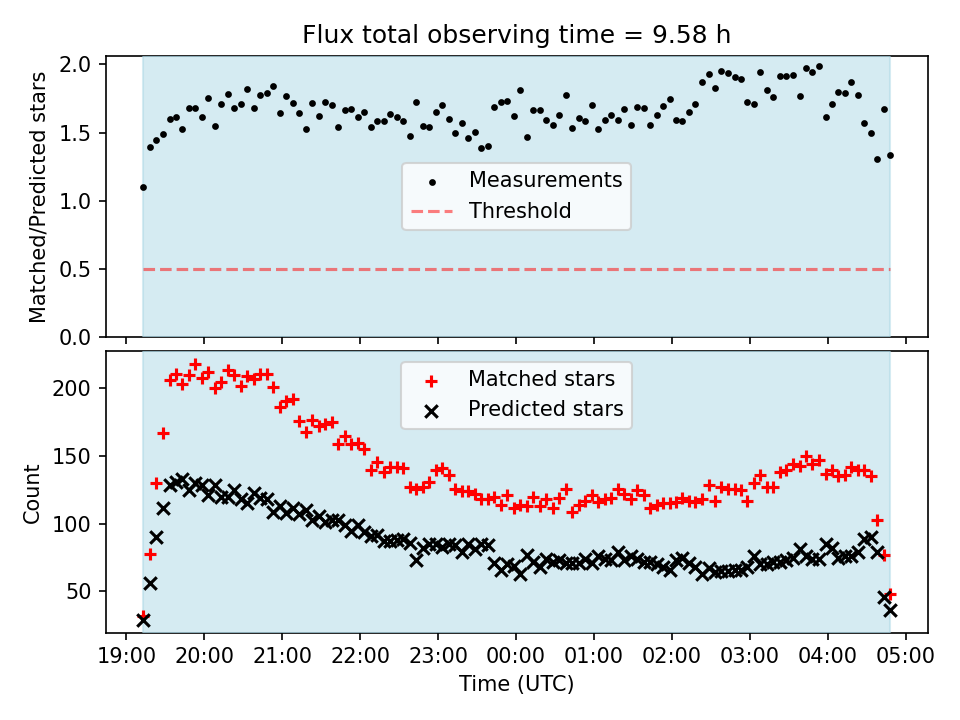 Flux total observing time = 9.58 h

Matched/Predicted stars

2.0
1.5
1.0
0.5
0.0

Measurements
Threshold

Count

200
150
100
50

Matched stars
Predicted stars

19:00 20:00 21:00 22:00 23:00 00:00 01:00 02:00 03:00 04:00 05:00

Time (UTC)